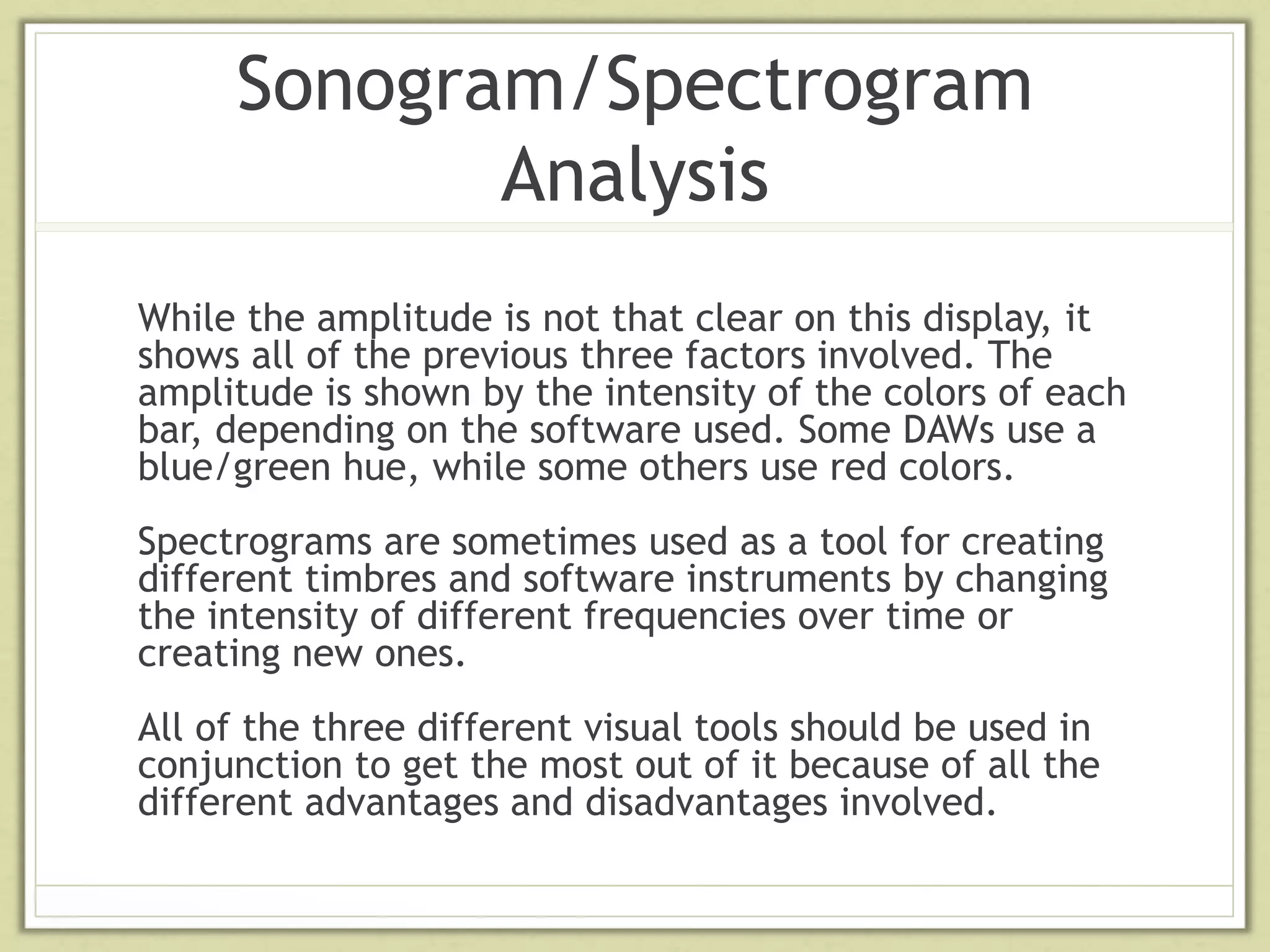 Sonogram/Spectrogram Analysis

While the amplitude is not that clear on this display, it shows all of the previous three factors involved. The amplitude is shown by the intensity of the colors of each bar, depending on the software used. Some DAWs use a blue/green hue, while some others use red colors.

Spectrograms are sometimes used as a tool for creating different timbres and software instruments by changing the intensity of different frequencies over time or creating new ones.

All of the three different visual tools should be used in conjunction to get the most out of it because of all the different advantages and disadvantages involved.